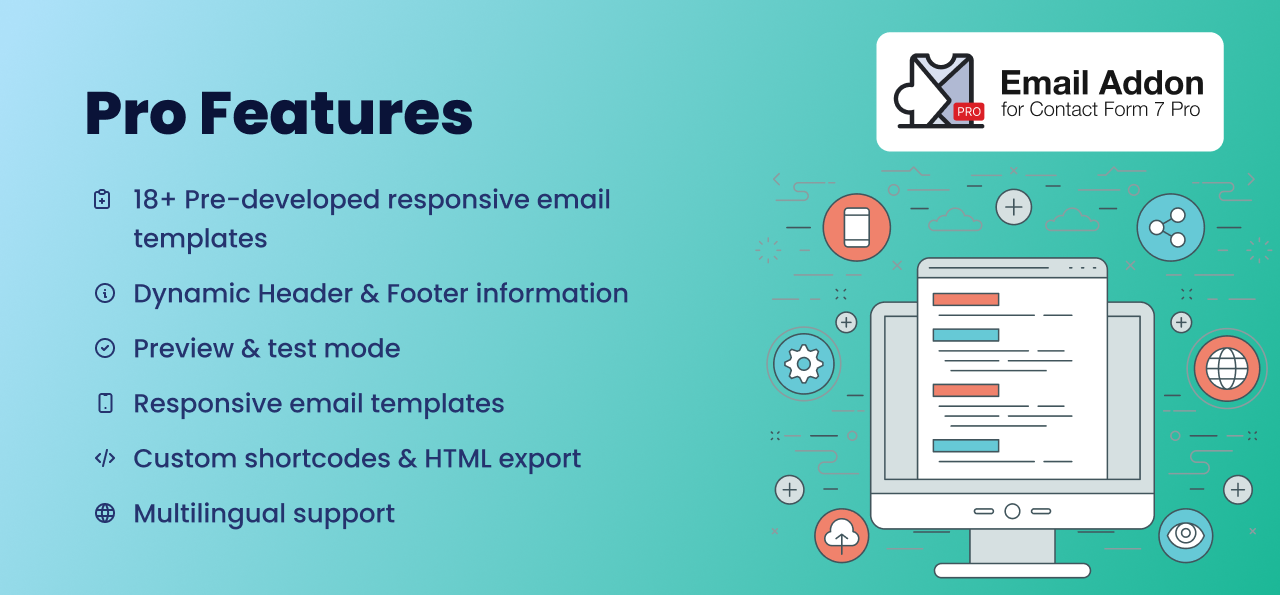 Pro Features

18+ Pre-developed responsive email templates

Dynamic Header & Footer information

Preview & test mode

Responsive email templates

Custom shortcodes & HTML export

Multilingual support

PRO

Email Addon
for Contact Form 7 Pro